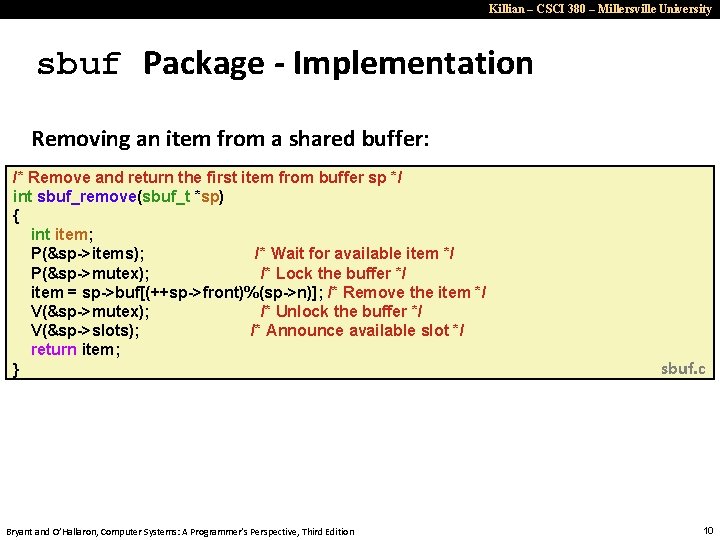 Killian – CSCI 380 – Millersville University

sbuf Package - Implementation

Removing an item from a shared buffer:

/* Remove and return the first item from buffer sp */
int sbuf_remove(sbuf_t *sp)
{
    int item;
    P(&sp->items);                  /* Wait for available item */
    P(&sp->mutex);                  /* Lock the buffer */
    item = sp->buf[(++sp->front)%(sp->n)]; /* Remove the item */
    V(&sp->mutex);                  /* Unlock the buffer */
    V(&sp->slots);                  /* Announce available slot */
    return item;
}

sbuf.c

Bryant and O'Hallaron, Computer Systems: A Programmer's Perspective, Third Edition

10